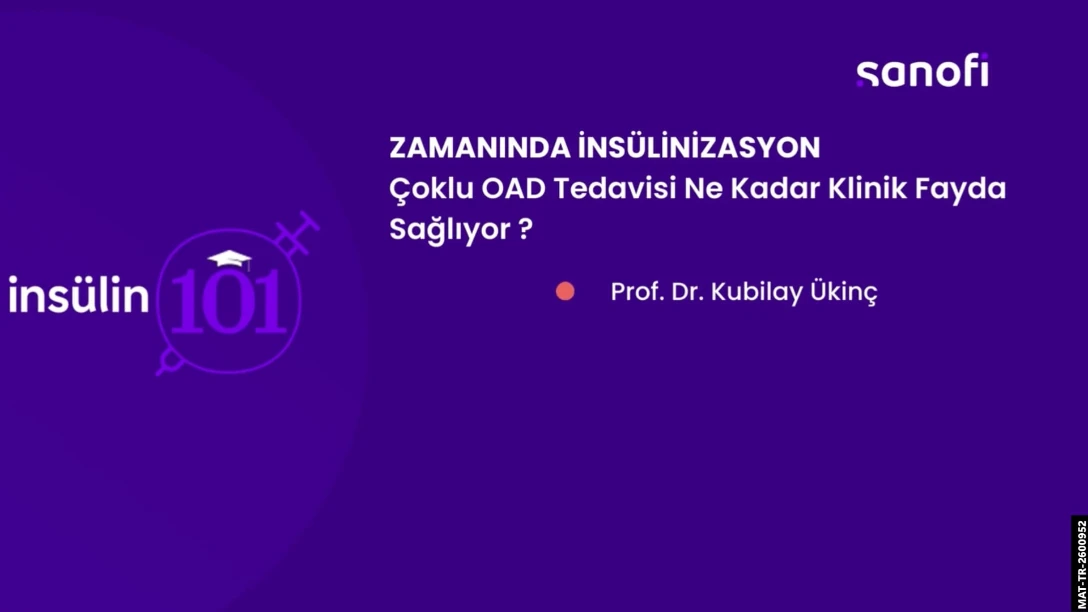 sanofi

ZAMANINDA İNSÜLİNİZASYON
Çoklu OAD Tedavisi Ne Kadar Klinik Fayda Sağlıyor ?

insülin 101

Prof. Dr. Kubilay Ükinç

MAT-TR-2600952